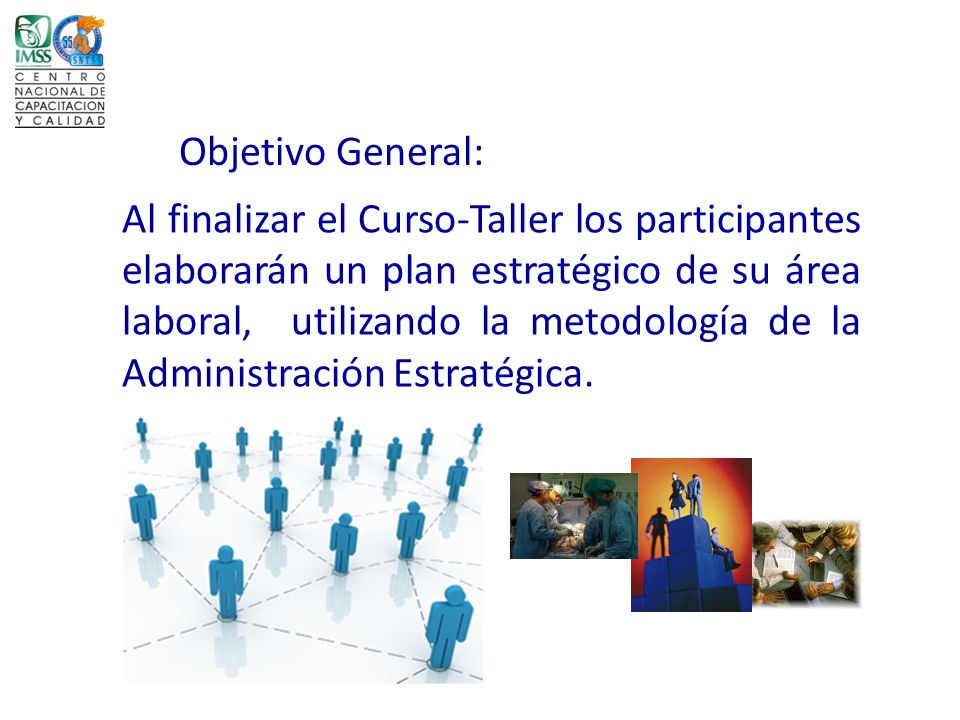 IMSS
SNTSS
CENTRO NACIONAL DE CAPACITACION Y CALIDAD

Objetivo General:

Al finalizar el Curso-Taller los participantes elaborarán un plan estratégico de su área laboral, utilizando la metodología de la Administración Estratégica.